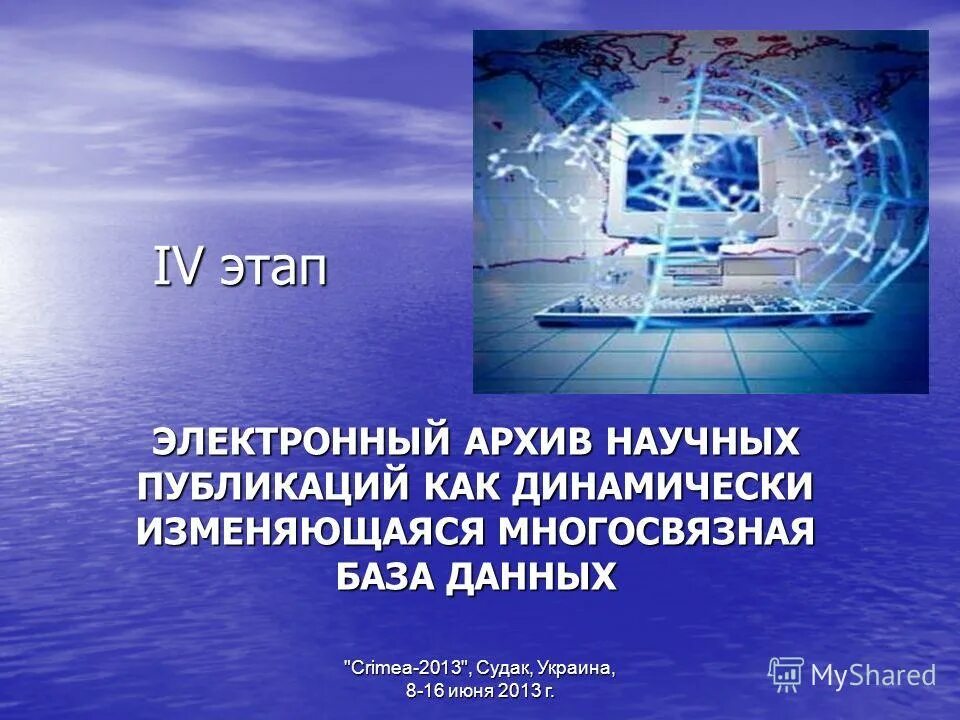 IV этап

ЭЛЕКТРОННЫЙ АРХИВ НАУЧНЫХ ПУБЛИКАЦИЙ КАК ДИНАМИЧЕСКИ ИЗМЕНЯЮЩАЯСЯ МНОГОСВЯЗНАЯ БАЗА ДАННЫХ

"Crimea-2013", Судак, Украина, 8-16 июня 2013 г.

MyShared